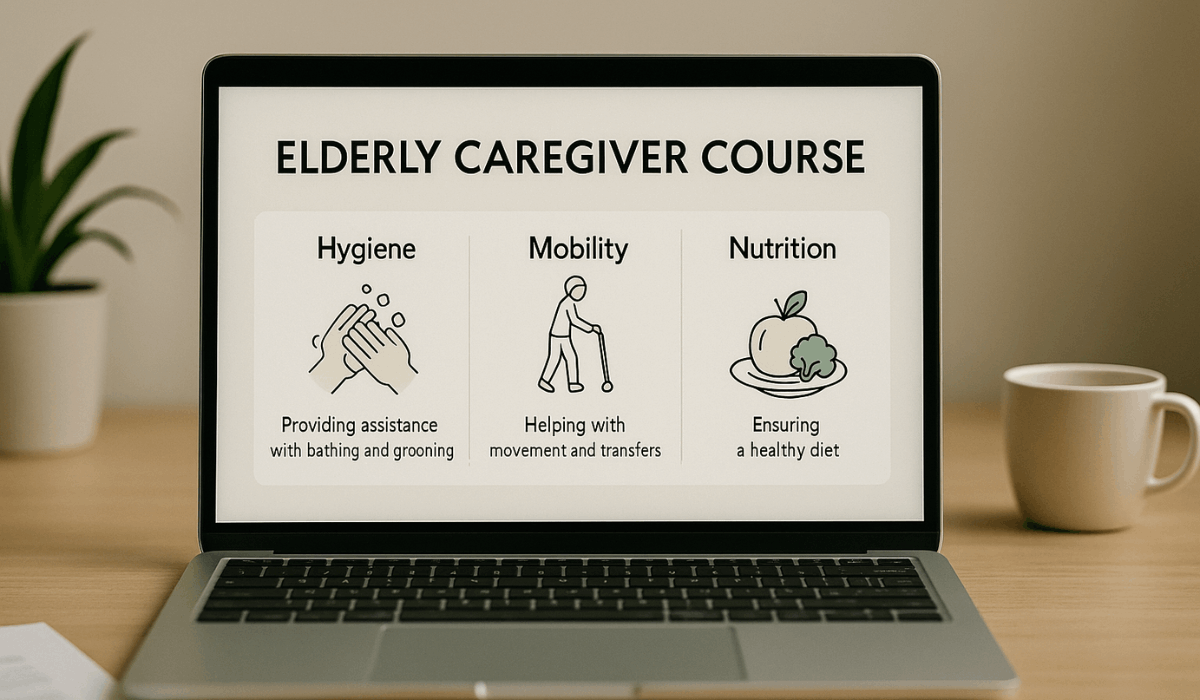 ELDERLY CAREGIVER COURSE

Hygiene

Providing assistance with bathing and grooning

Mobility

Helping with movement and transfers

Nutrition

Ensuring a healthy diet